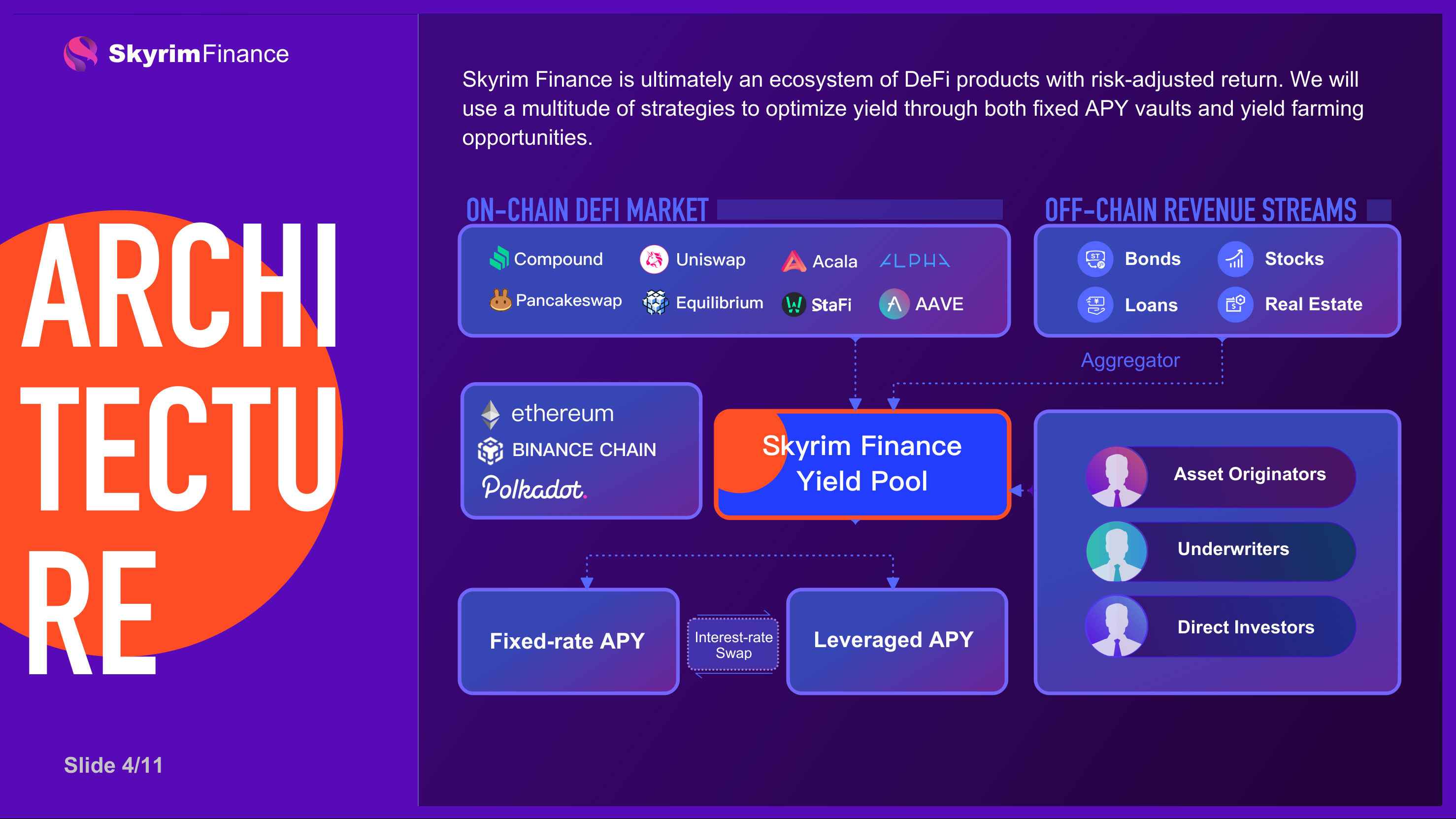 SkyrimFinance

ARCHI
TECTU
RE

Slide 4/11

Skyrim Finance is ultimately an ecosystem of DeFi products with risk-adjusted return. We will use a multitude of strategies to optimize yield through both fixed APY vaults and yield farming opportunities.

ON-CHAIN DEFI MARKET

Compound
Uniswap
Acala
ALPHA
Pancakeswap
Equilibrium
StaFi
AAVE

OFF-CHAIN REVENUE STREAMS

Bonds
Stocks
Loans
Real Estate

Aggregator

ethereum
BINANCE CHAIN
Polkadot.

Skyrim Finance Yield Pool

Asset Originators
Underwriters
Direct Investors

Fixed-rate APY
Interest-rate Swap
Leveraged APY